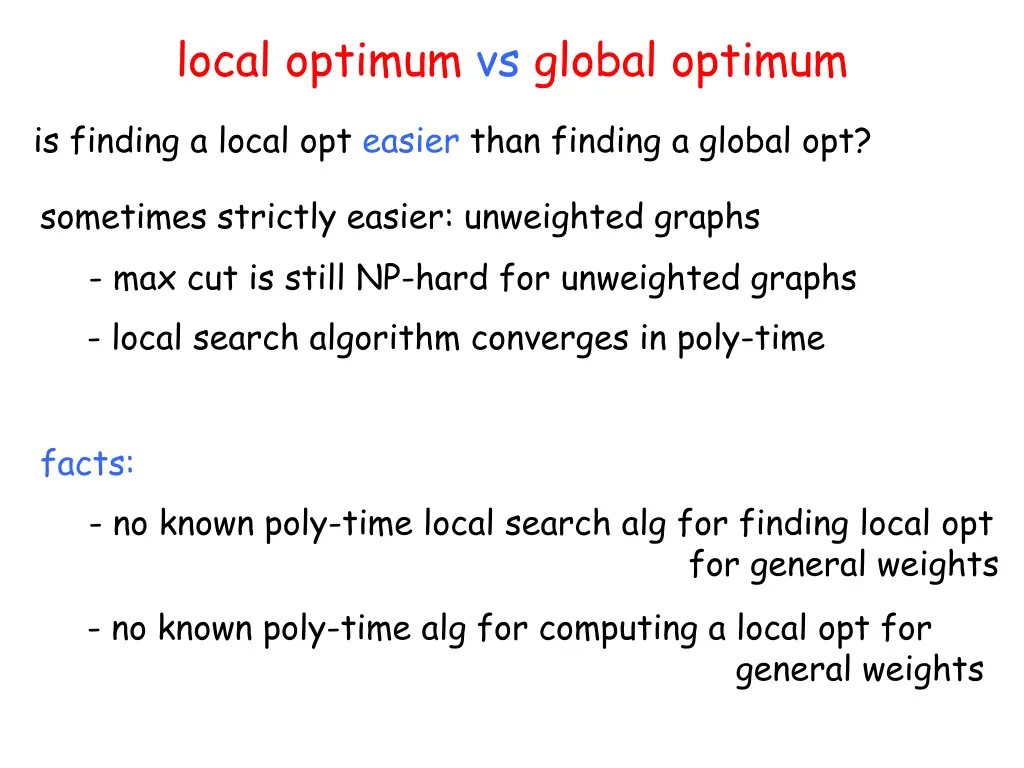 local optimum vs global optimum

is finding a local opt easier than finding a global opt?

sometimes strictly easier: unweighted graphs

- max cut is still NP-hard for unweighted graphs

- local search algorithm converges in poly-time

facts:

- no known poly-time local search alg for finding local opt for general weights

- no known poly-time alg for computing a local opt for general weights